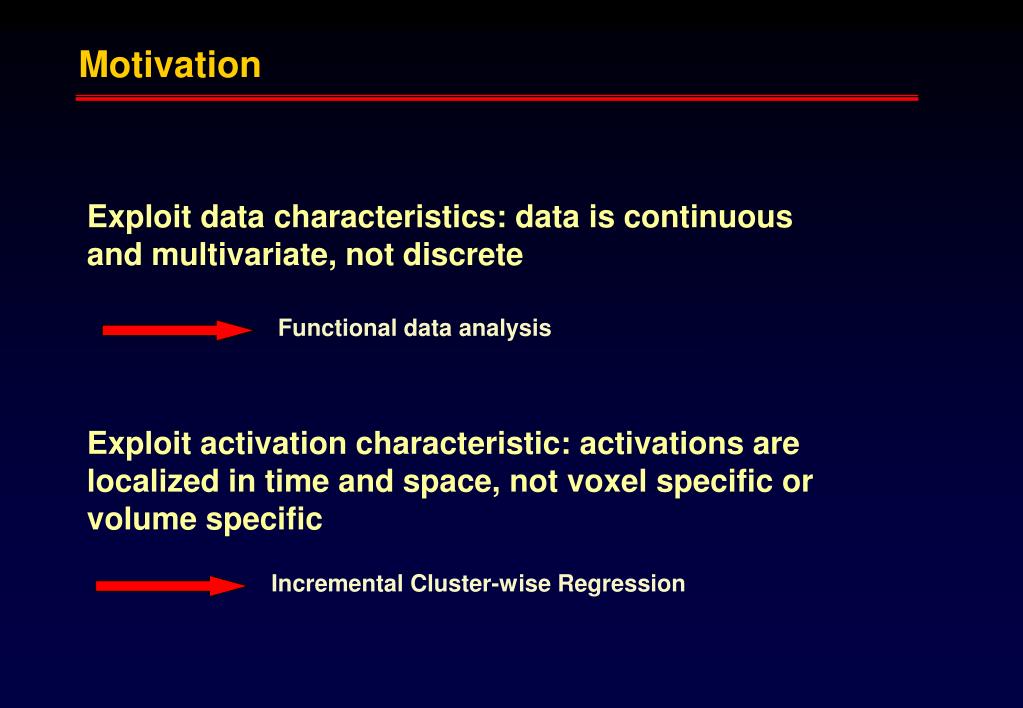 Motivation

Exploit data characteristics: data is continuous and multivariate, not discrete

Functional data analysis

Exploit activation characteristic: activations are localized in time and space, not voxel specific or volume specific

Incremental Cluster-wise Regression